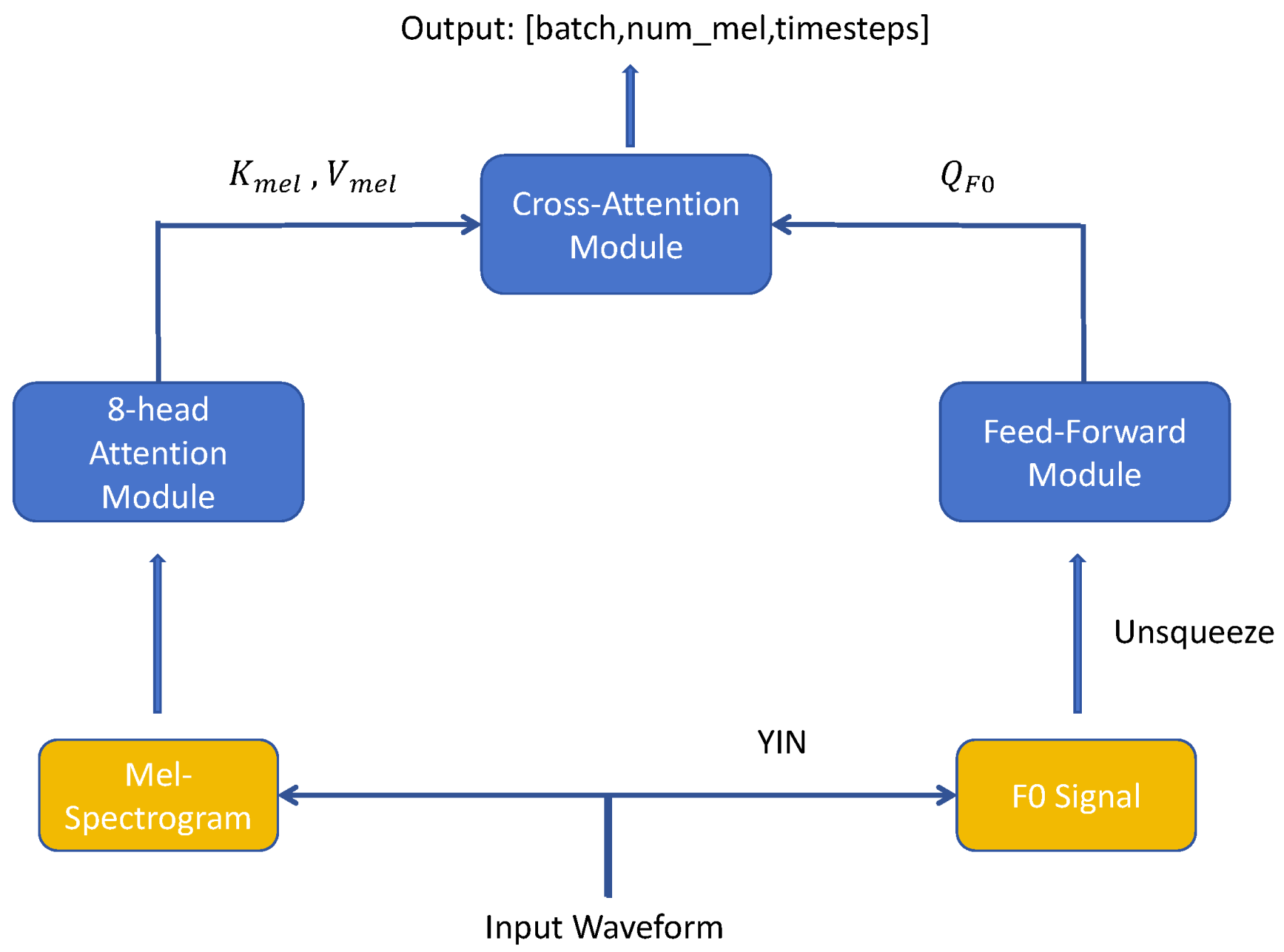 Output: [batch,num_mel,timesteps]

$K_{mel}$ , $V_{mel}$

Cross-Attention Module

$Q_{F0}$

8-head Attention Module

Feed-Forward Module

Unsqueeze

YIN

Mel-Spectrogram

F0 Signal

Input Waveform